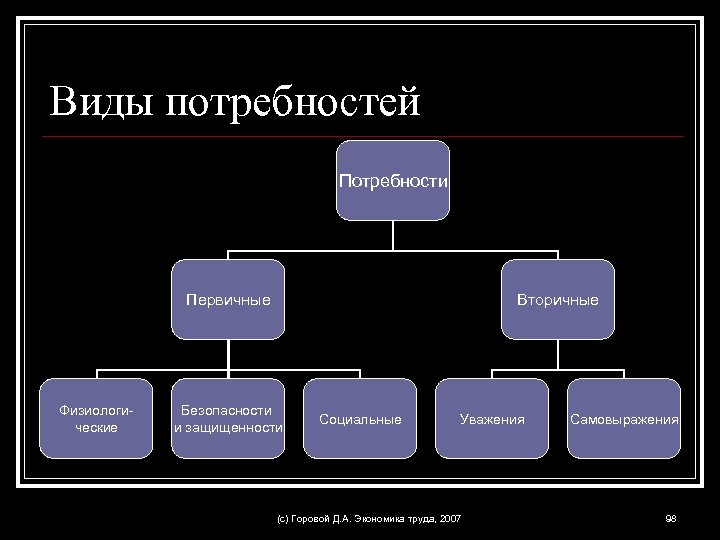 Виды потребностей

Потребности

Первичные

Вторичные

Физиологические

Безопасности и защищенности

Социальные

Уважения

Самовыражения

(с) Горовой Д.А. Экономика труда, 2007

98